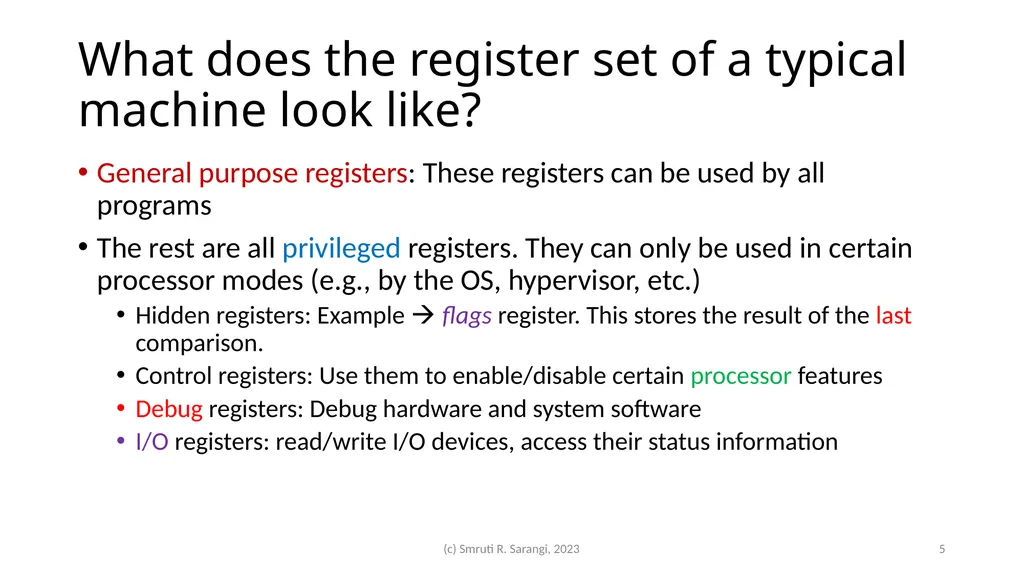 What does the register set of a typical machine look like?

• General purpose registers: These registers can be used by all programs

• The rest are all privileged registers. They can only be used in certain processor modes (e.g., by the OS, hypervisor, etc.)

• Hidden registers: Example → flags register. This stores the result of the last comparison.

• Control registers: Use them to enable/disable certain processor features

• Debug registers: Debug hardware and system software

• I/O registers: read/write I/O devices, access their status information

(c) Smruti R. Sarangi, 2023

5